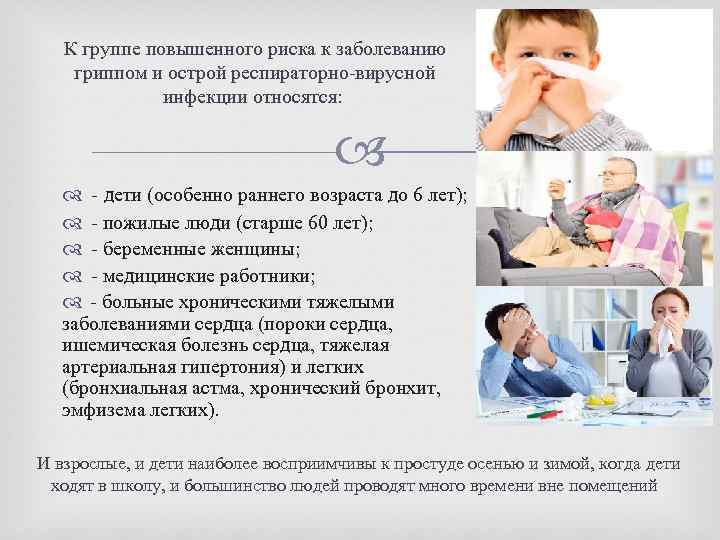 К группе повышенного риска к заболеванию гриппом и острой респираторно-вирусной инфекции относятся:

- дети (особенно раннего возраста до 6 лет);
- пожилые люди (старше 60 лет);
- беременные женщины;
- медицинские работники;
- больные хроническими тяжелыми заболеваниями сердца (пороки сердца, ишемическая болезнь сердца, тяжелая артериальная гипертония) и легких (бронхиальная астма, хронический бронхит, эмфизема легких).

И взрослые, и дети наиболее восприимчивы к простуде осенью и зимой, когда дети ходят в школу, и большинство людей проводят много времени вне помещений